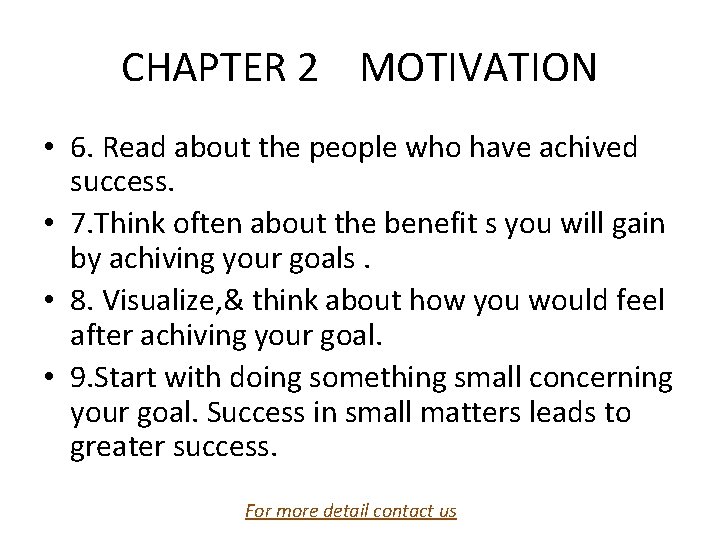 CHAPTER 2 MOTIVATION

• 6. Read about the people who have achived success.
• 7.Think often about the benefit s you will gain by achiving your goals .
• 8. Visualize,& think about how you would feel after achiving your goal.
• 9.Start with doing something small concerning your goal. Success in small matters leads to greater success.

For more detail contact us